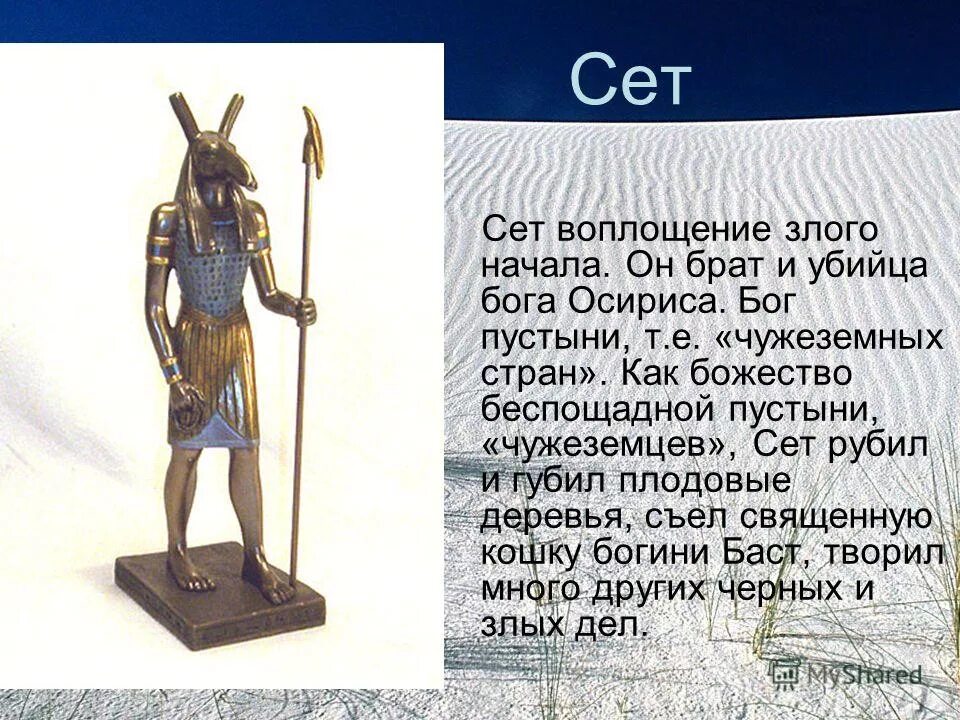 Сет

Сет воплощение злого начала. Он брат и убийца бога Осириса. Бог пустыни, т.е. «чужеземных стран». Как божество беспощадной пустыни, «чужеземцев», Сет рубил и губил плодовые деревья, съел священную кошку богини Баст, творил много других черных и злых дел.

MyShared